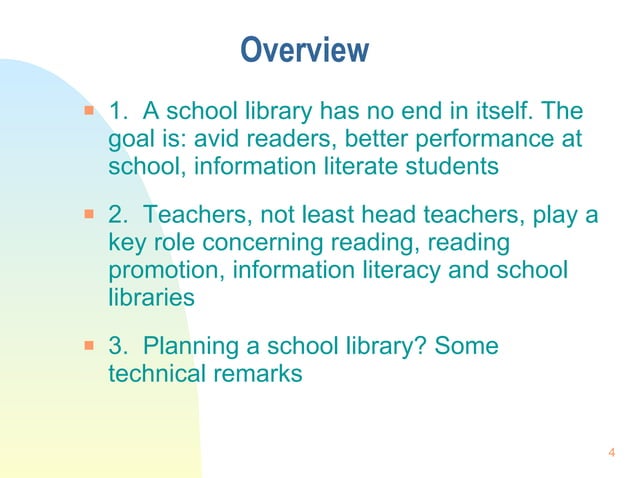 Overview

1. A school library has no end in itself. The goal is: avid readers, better performance at school, information literate students

2. Teachers, not least head teachers, play a key role concerning reading, reading promotion, information literacy and school libraries

3. Planning a school library? Some technical remarks

4